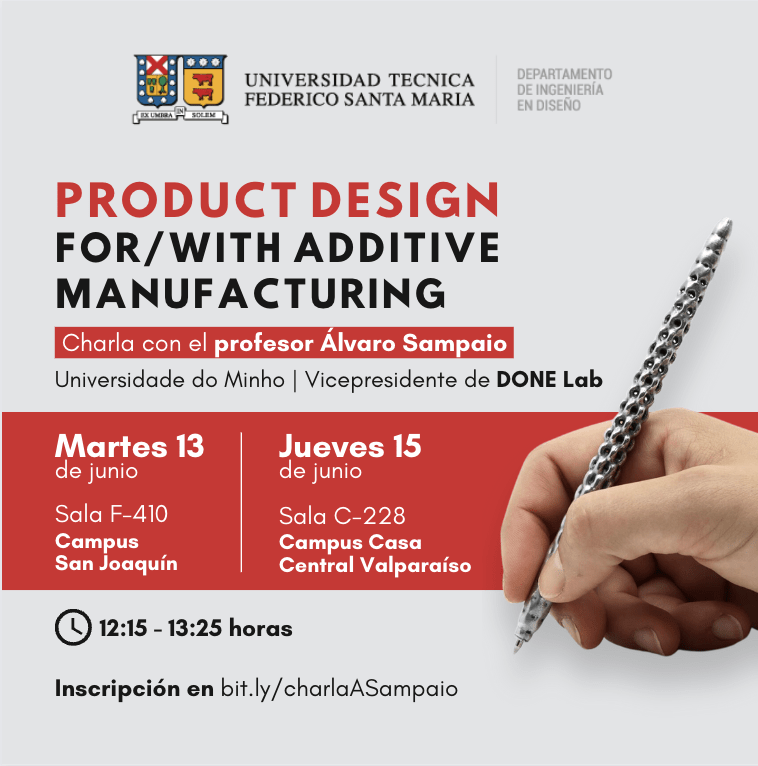 EX UMBRA IN SOLEM

UNIVERSIDAD TECNICA FEDERICO SANTA MARIA

DEPARTAMENTO DE INGENIERÍA EN DISEÑO

PRODUCT DESIGN FOR/WITH ADDITIVE MANUFACTURING

Charla con el profesor Álvaro Sampaio

Universidade do Minho | Vicepresidente de DONE Lab

Martes 13 de junio

Sala F-410
Campus San Joaquín

Jueves 15 de junio

Sala C-228
Campus Casa Central Valparaíso

12:15 - 13:25 horas

Inscripción en bit.ly/charlaASampaio